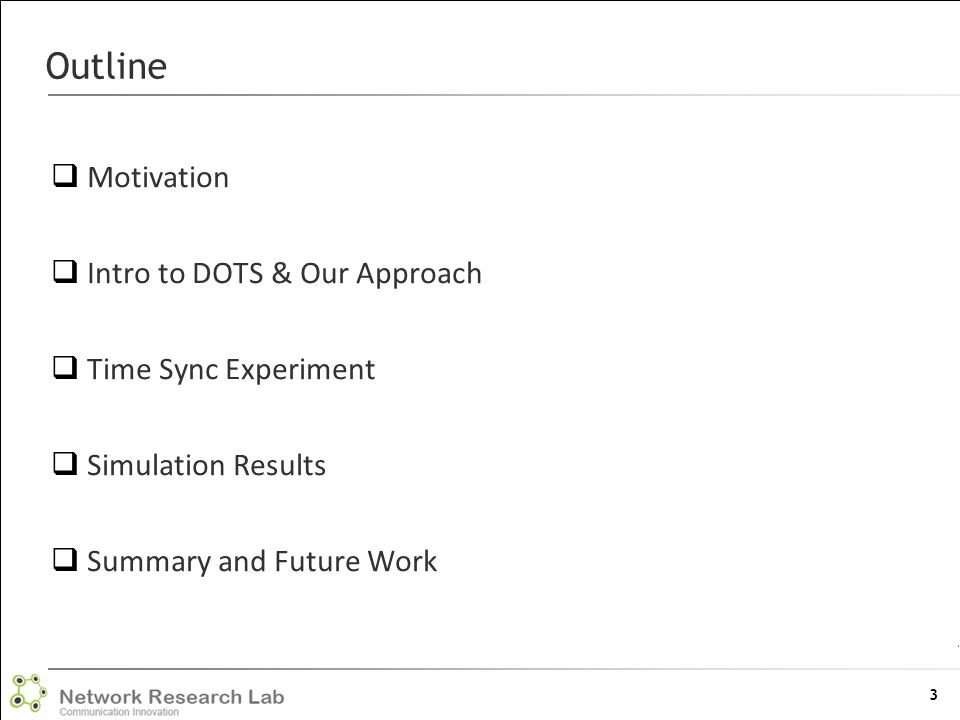 Outline

❑ Motivation

❑ Intro to DOTS & Our Approach

❑ Time Sync Experiment

❑ Simulation Results

❑ Summary and Future Work

Network Research Lab
Communication Innovation

3